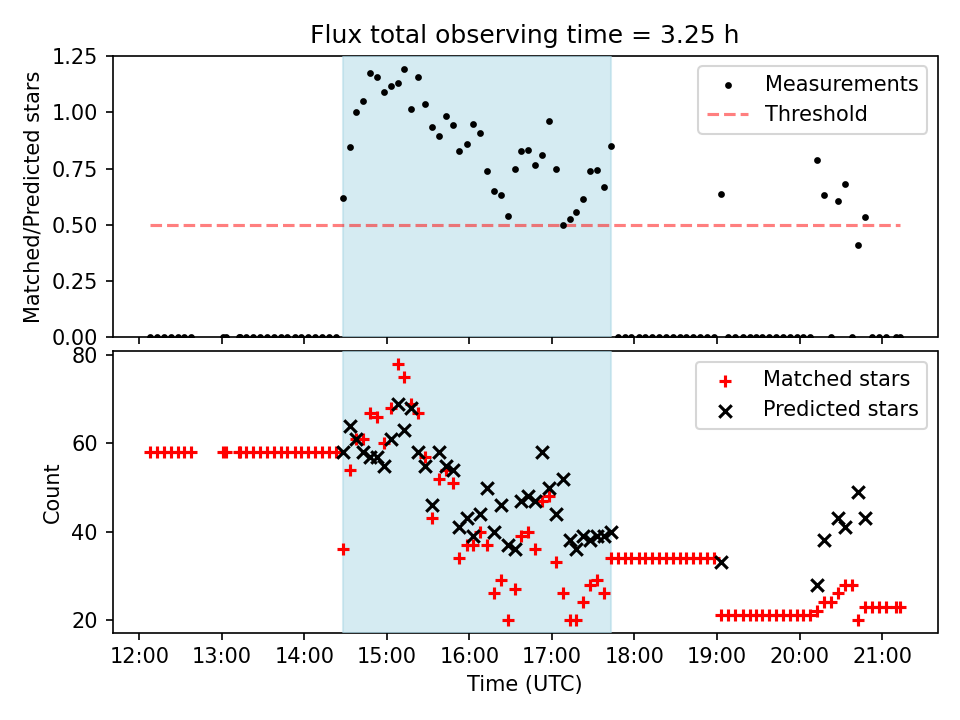 Flux total observing time = 3.25 h

Matched/Predicted stars

1.25
1.00
0.75
0.50
0.25
0.00

Measurements
Threshold

Count

80
60
40
20

Matched stars
Predicted stars

12:00 13:00 14:00 15:00 16:00 17:00 18:00 19:00 20:00 21:00

Time (UTC)